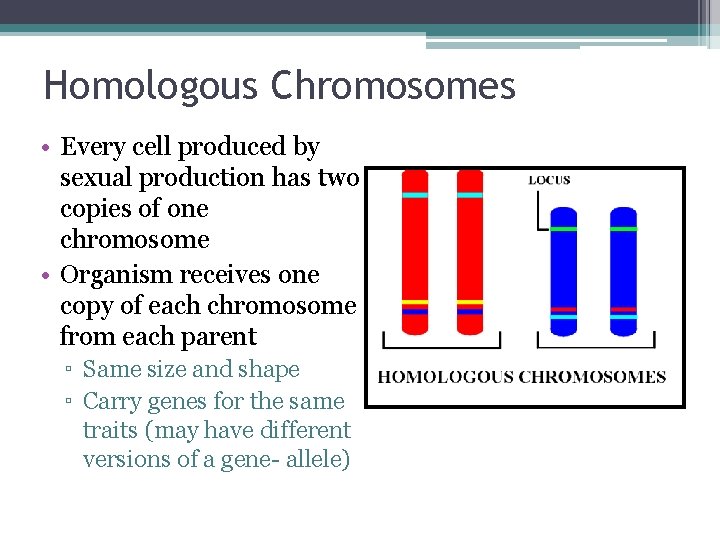 Homologous Chromosomes

• Every cell produced by sexual production has two copies of one chromosome
• Organism receives one copy of each chromosome from each parent
▫ Same size and shape
▫ Carry genes for the same traits (may have different versions of a gene- allele)

LOCUS

HOMOLOGOUS CHROMOSOMES